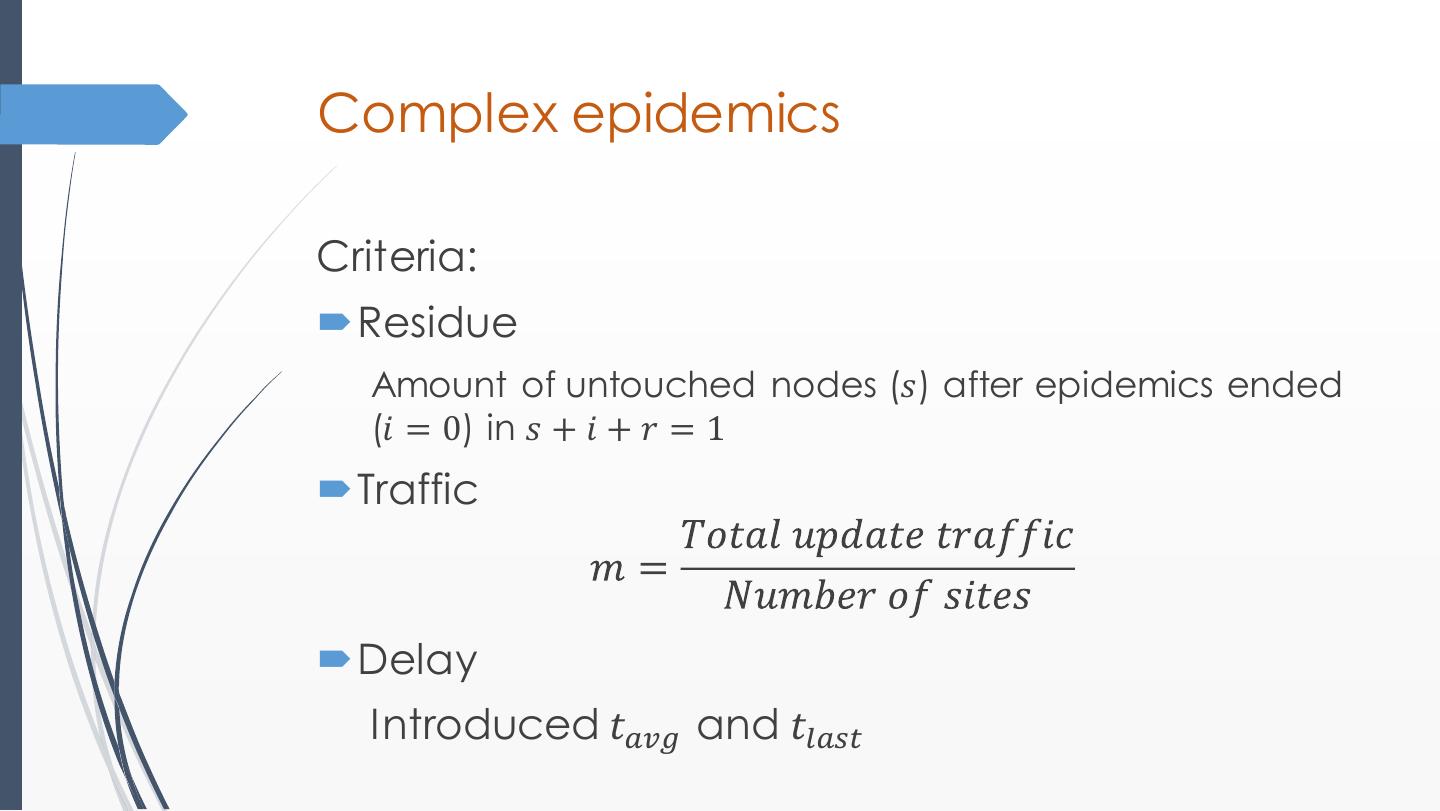 Complex epidemics

Criteria:

Residue

Amount of untouched nodes ($s$) after epidemics ended ($i = 0$) in $s + i + r = 1$

Traffic

$m = \frac{Total\ update\ traffic}{Number\ of\ sites}$

Delay

Introduced $t_{avg}$ and $t_{last}$